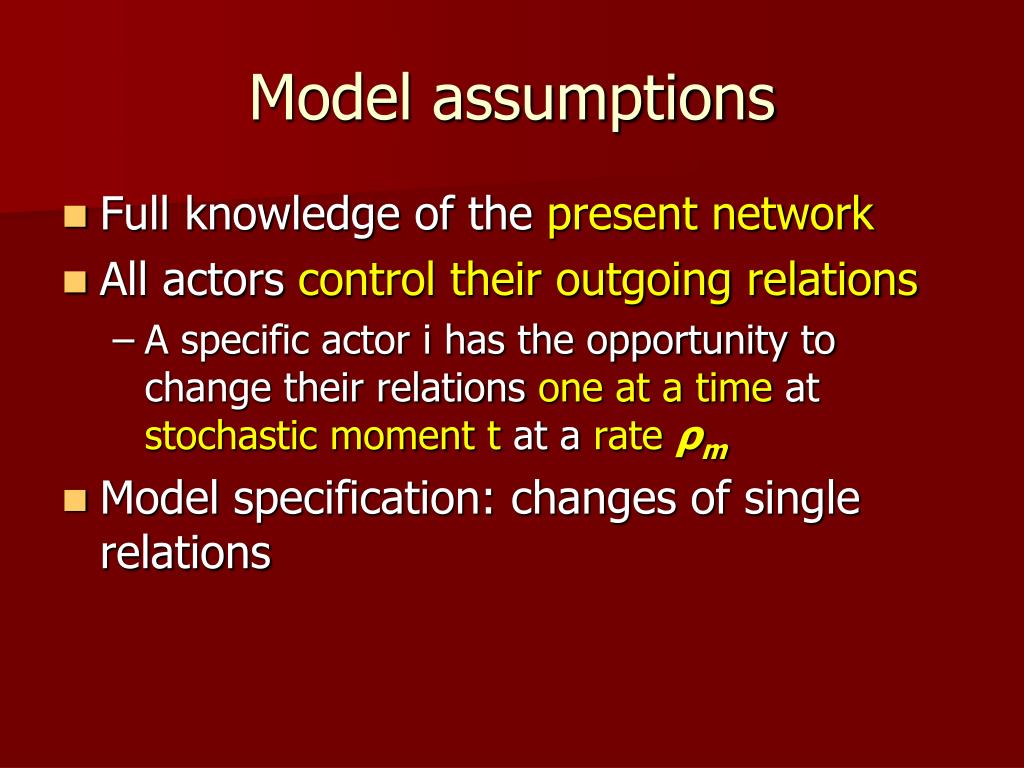 Model assumptions

Full knowledge of the present network

All actors control their outgoing relations

– A specific actor i has the opportunity to change their relations one at a time at stochastic moment t at a rate $\rho_m$

Model specification: changes of single relations